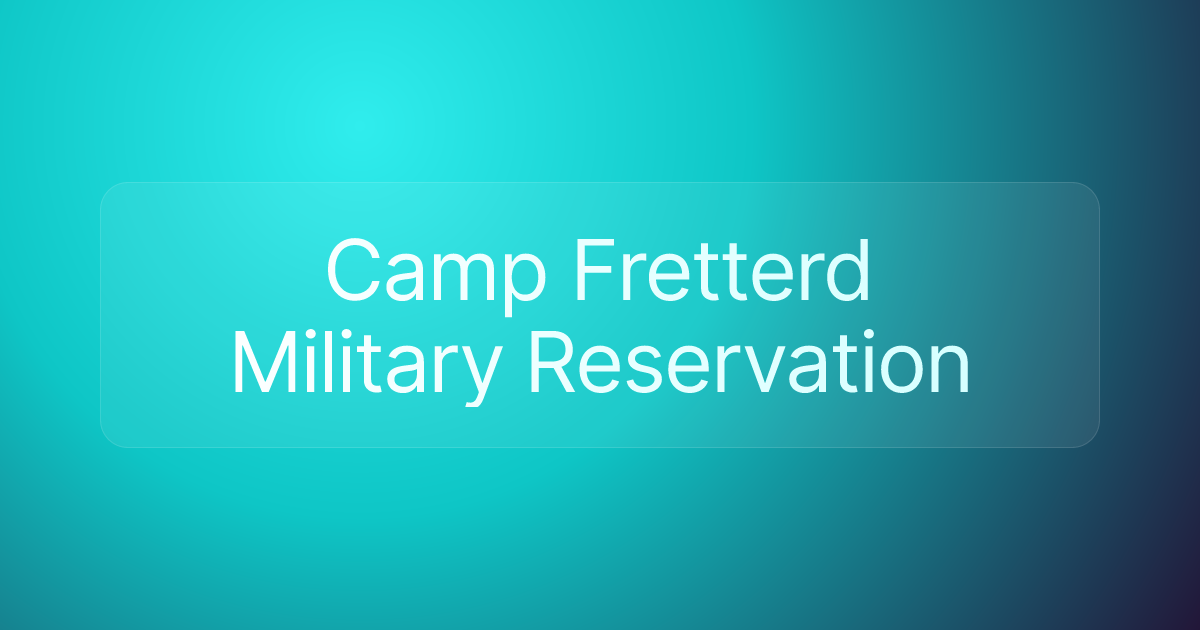 Camp Fretterd
Military Reservation